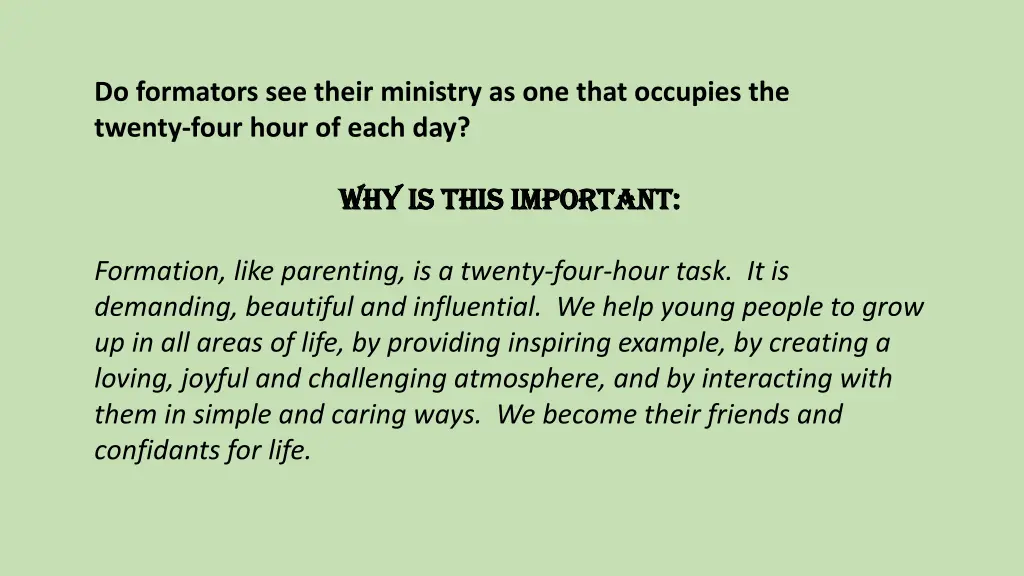 Do formators see their ministry as one that occupies the twenty-four hour of each day?

WHY IS THIS IMPORTANT:

Formation, like parenting, is a twenty-four-hour task. It is demanding, beautiful and influential. We help young people to grow up in all areas of life, by providing inspiring example, by creating a loving, joyful and challenging atmosphere, and by interacting with them in simple and caring ways. We become their friends and confidants for life.